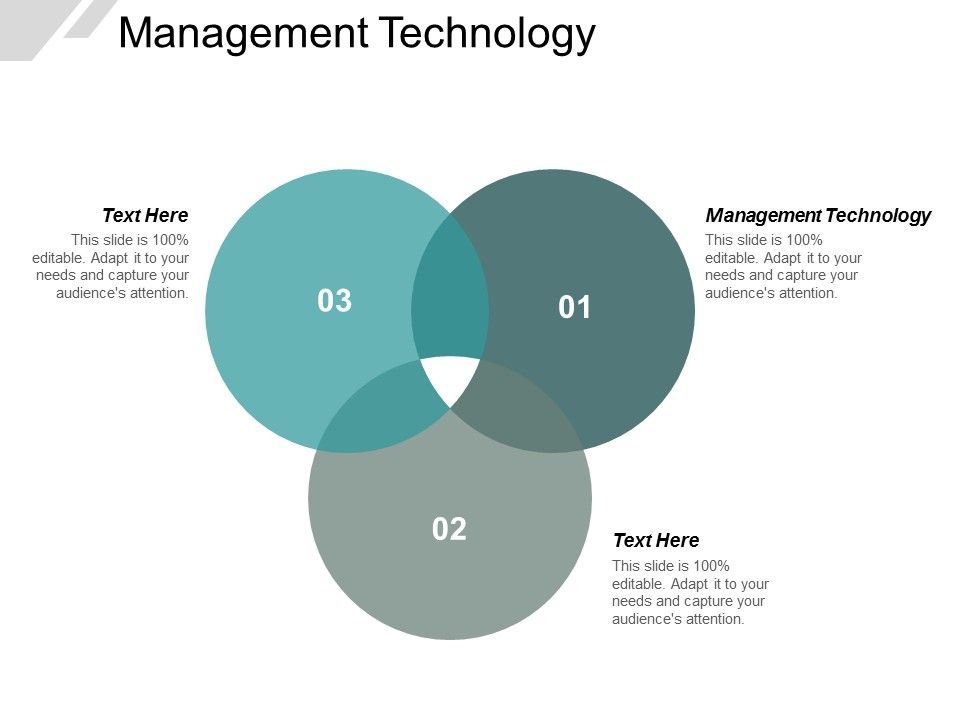 Management Technology

Text Here
This slide is 100% editable. Adapt it to your needs and capture your audience's attention.

03

01

Management Technology
This slide is 100% editable. Adapt it to your needs and capture your audience's attention.

02

Text Here
This slide is 100% editable. Adapt it to your needs and capture your audience's attention.